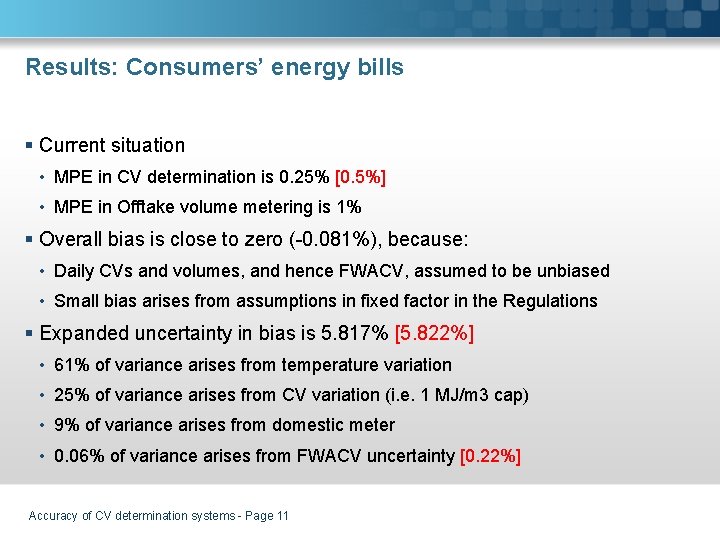 Results: Consumers' energy bills

▪ Current situation

• MPE in CV determination is 0.25% [0.5%]

• MPE in Offtake volume metering is 1%

▪ Overall bias is close to zero (-0.081%), because:

• Daily CVs and volumes, and hence FWACV, assumed to be unbiased

• Small bias arises from assumptions in fixed factor in the Regulations

▪ Expanded uncertainty in bias is 5.817% [5.822%]

• 61% of variance arises from temperature variation

• 25% of variance arises from CV variation (i.e. 1 MJ/m3 cap)

• 9% of variance arises from domestic meter

• 0.06% of variance arises from FWACV uncertainty [0.22%]

Accuracy of CV determination systems - Page 11